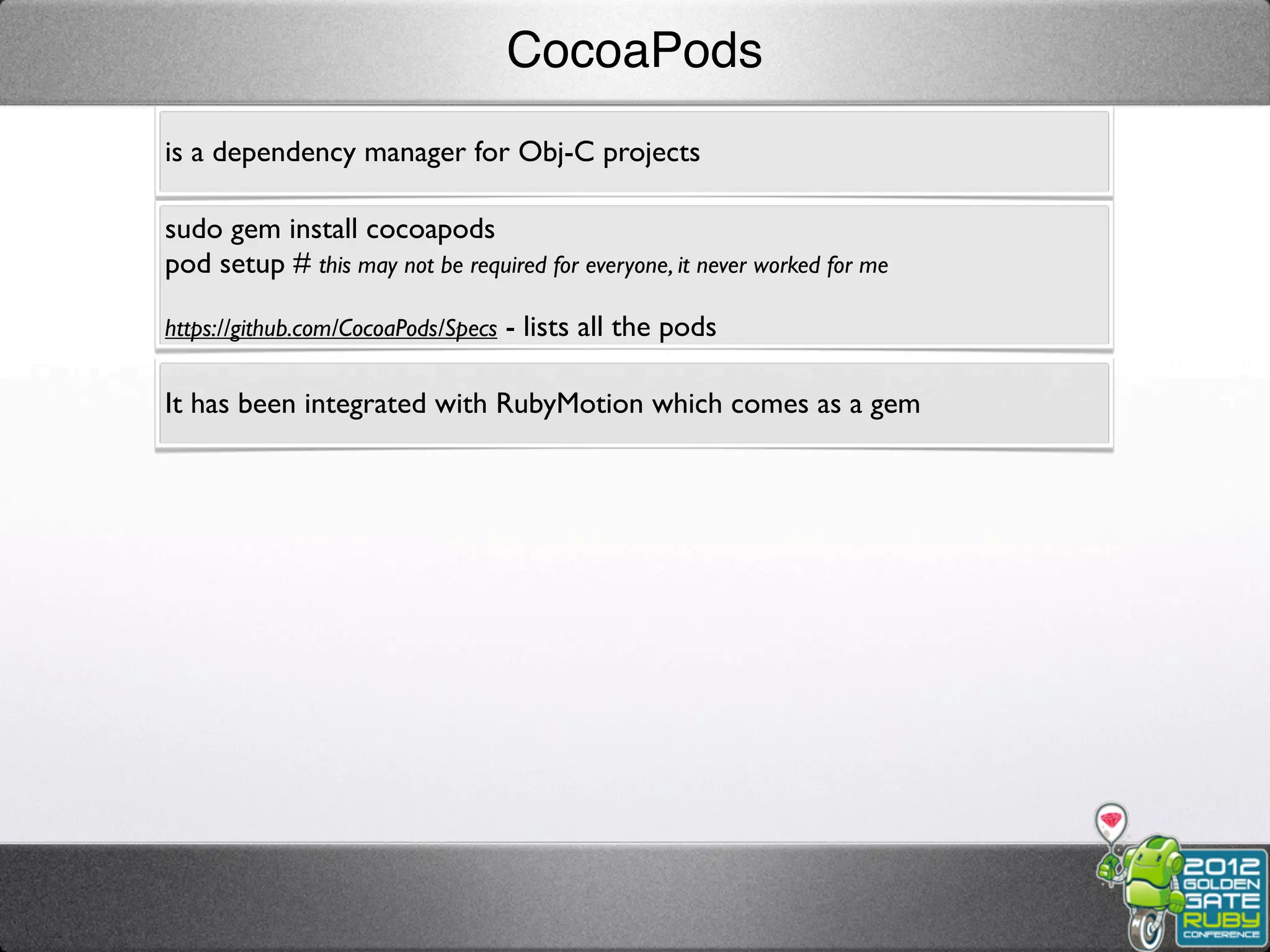 CocoaPods

is a dependency manager for Obj-C projects

sudo gem install cocoapods
pod setup # this may not be required for everyone, it never worked for me

https://github.com/CocoaPods/Specs - lists all the pods

It has been integrated with RubyMotion which comes as a gem

2012 GOLDEN GATE RUBY CONFERENCE